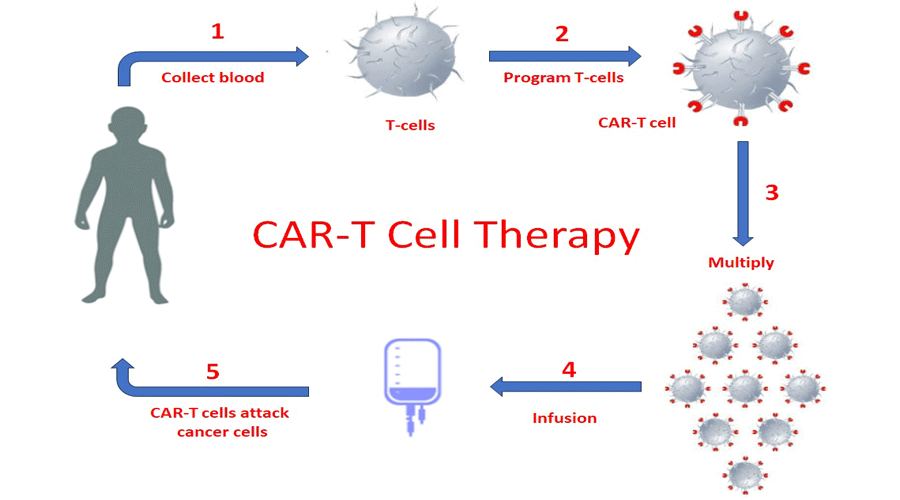 1

Collect blood

T-cells

2

Program T-cells

CAR-T cell

3

Multiply

CAR-T Cell Therapy

4

Infusion

5

CAR-T cells attack cancer cells